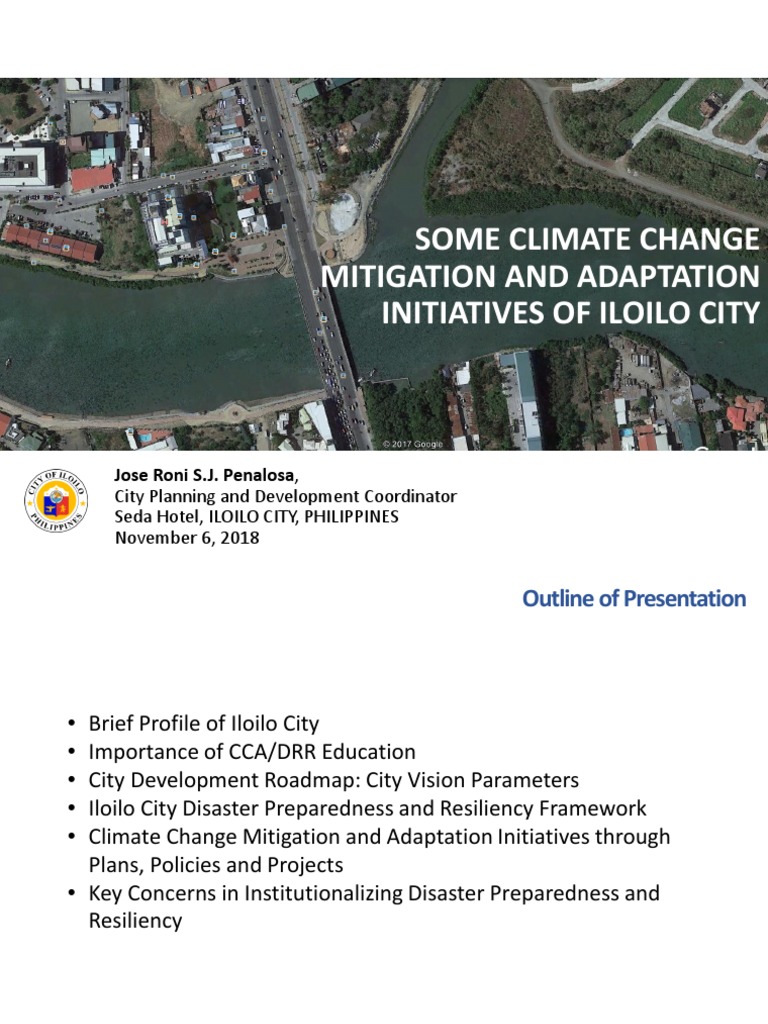 SOME CLIMATE CHANGE MITIGATION AND ADAPTATION INITIATIVES OF ILOILO CITY

© 2017 Google

CITY OF ILOILO PHILIPPINES

Jose Roni S.J. Penalosa,
City Planning and Development Coordinator
Seda Hotel, ILOILO CITY, PHILIPPINES
November 6, 2018

Outline of Presentation

• Brief Profile of Iloilo City
• Importance of CCA/DRR Education
• City Development Roadmap: City Vision Parameters
• Iloilo City Disaster Preparedness and Resiliency Framework
• Climate Change Mitigation and Adaptation Initiatives through Plans, Policies and Projects
• Key Concerns in Institutionalizing Disaster Preparedness and Resiliency